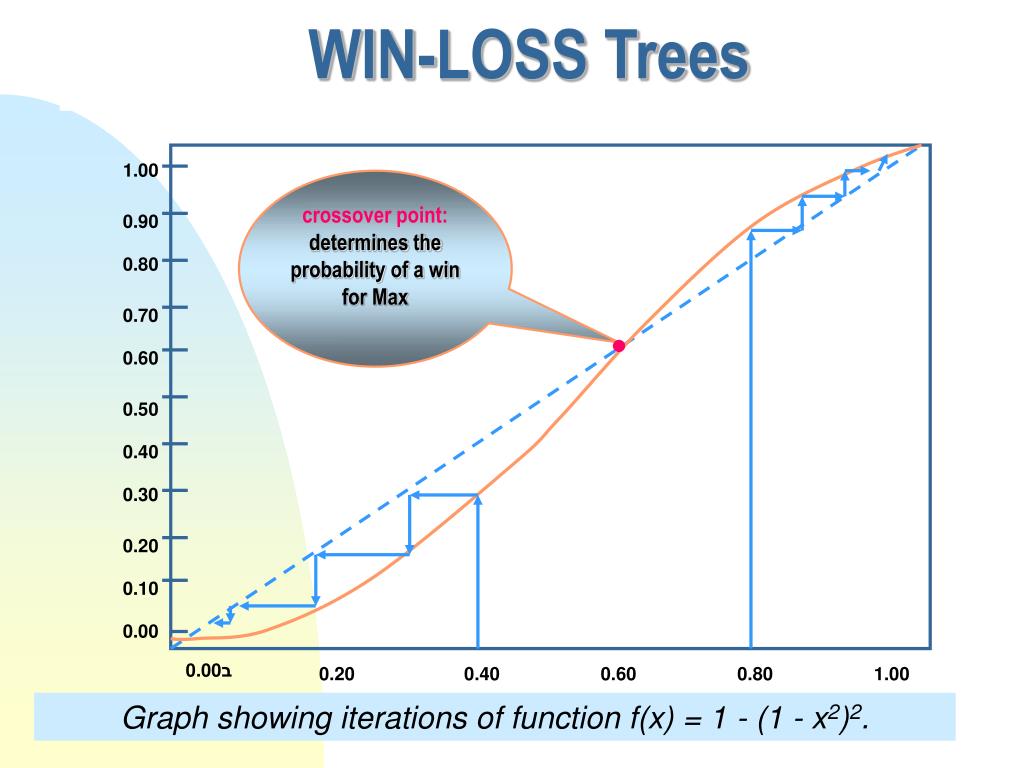 WIN-LOSS Trees

crossover point: determines the probability of a win for Max

1.00
0.90
0.80
0.70
0.60
0.50
0.40
0.30
0.20
0.10
0.00

0.00ב
0.20
0.40
0.60
0.80
1.00

Graph showing iterations of function $f(x) = 1 - (1 - x^2)^2$.